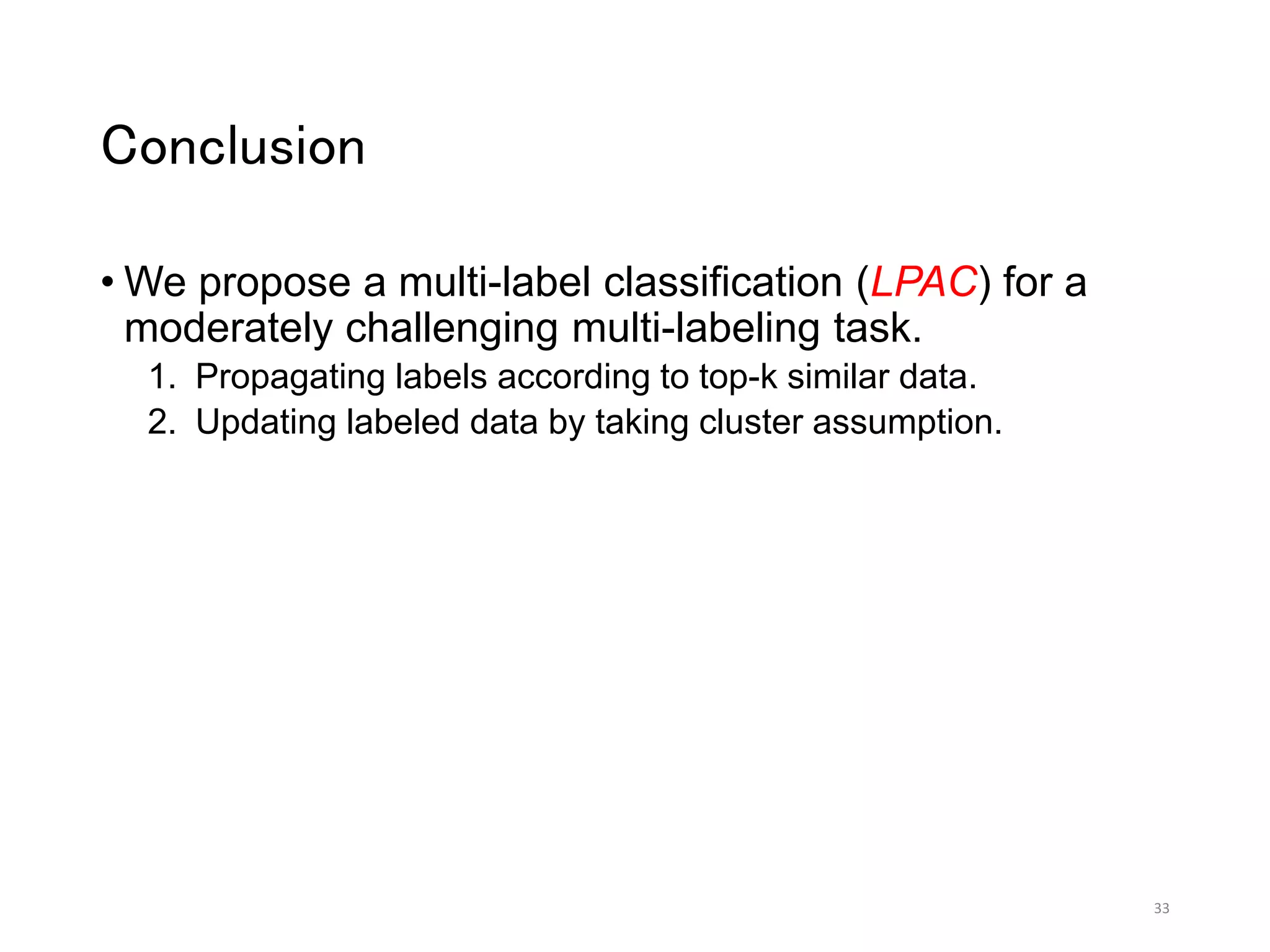 Conclusion

• We propose a multi-label classification (LPAC) for a moderately challenging multi-labeling task.

1. Propagating labels according to top-k similar data.
2. Updating labeled data by taking cluster assumption.

33